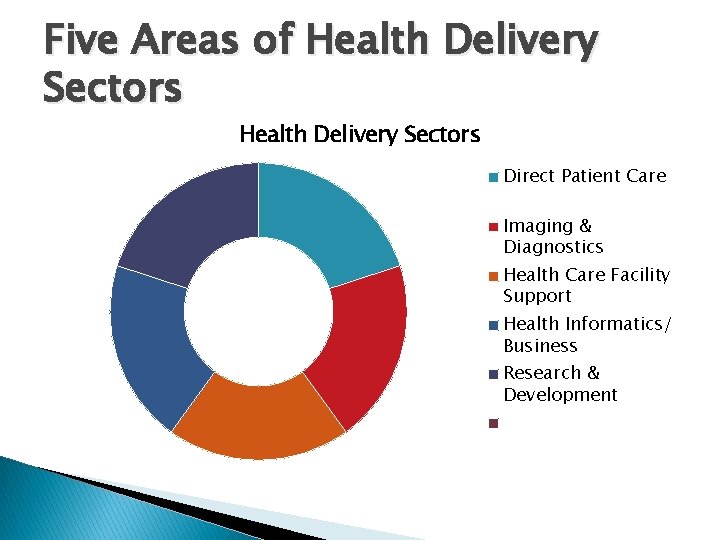 Five Areas of Health Delivery Sectors

Health Delivery Sectors

Direct Patient Care

Imaging & Diagnostics

Health Care Facility Support

Health Informatics/ Business

Research & Development